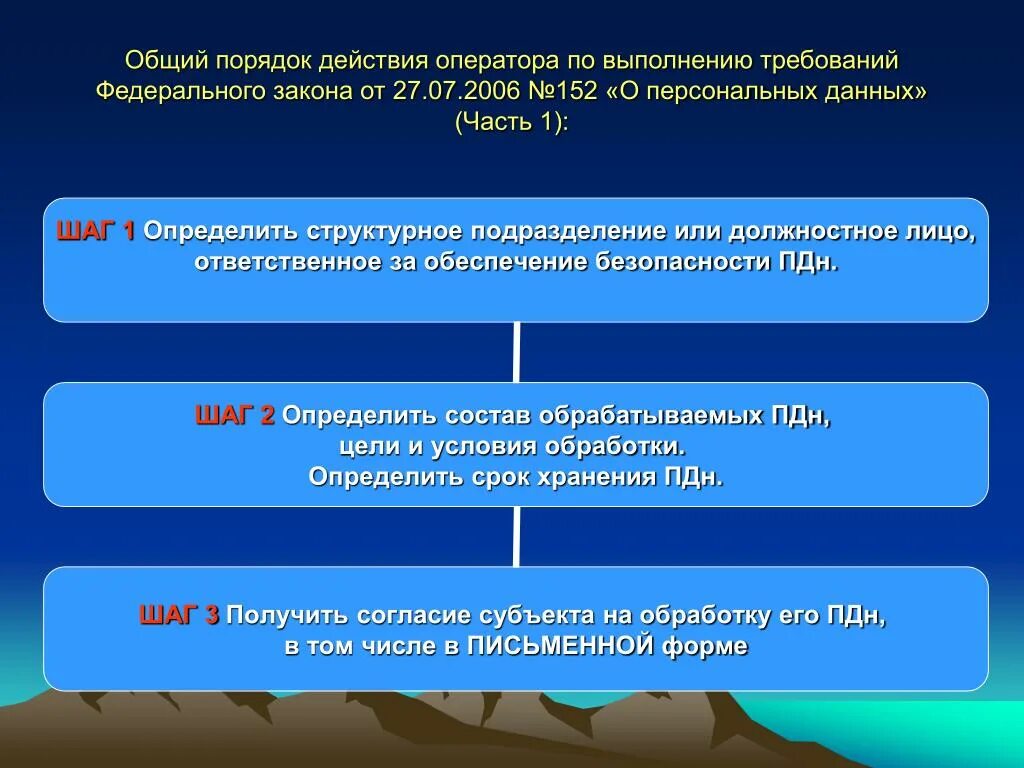 Общий порядок действия оператора по выполнению требований Федерального закона от 27.07.2006 №152 «О персональных данных» (Часть 1):

ШАГ 1 Определить структурное подразделение или должностное лицо, ответственное за обеспечение безопасности ПДн.

ШАГ 2 Определить состав обрабатываемых ПДн, цели и условия обработки. Определить срок хранения ПДн.

ШАГ 3 Получить согласие субъекта на обработку его ПДн, в том числе в ПИСЬМЕННОЙ форме